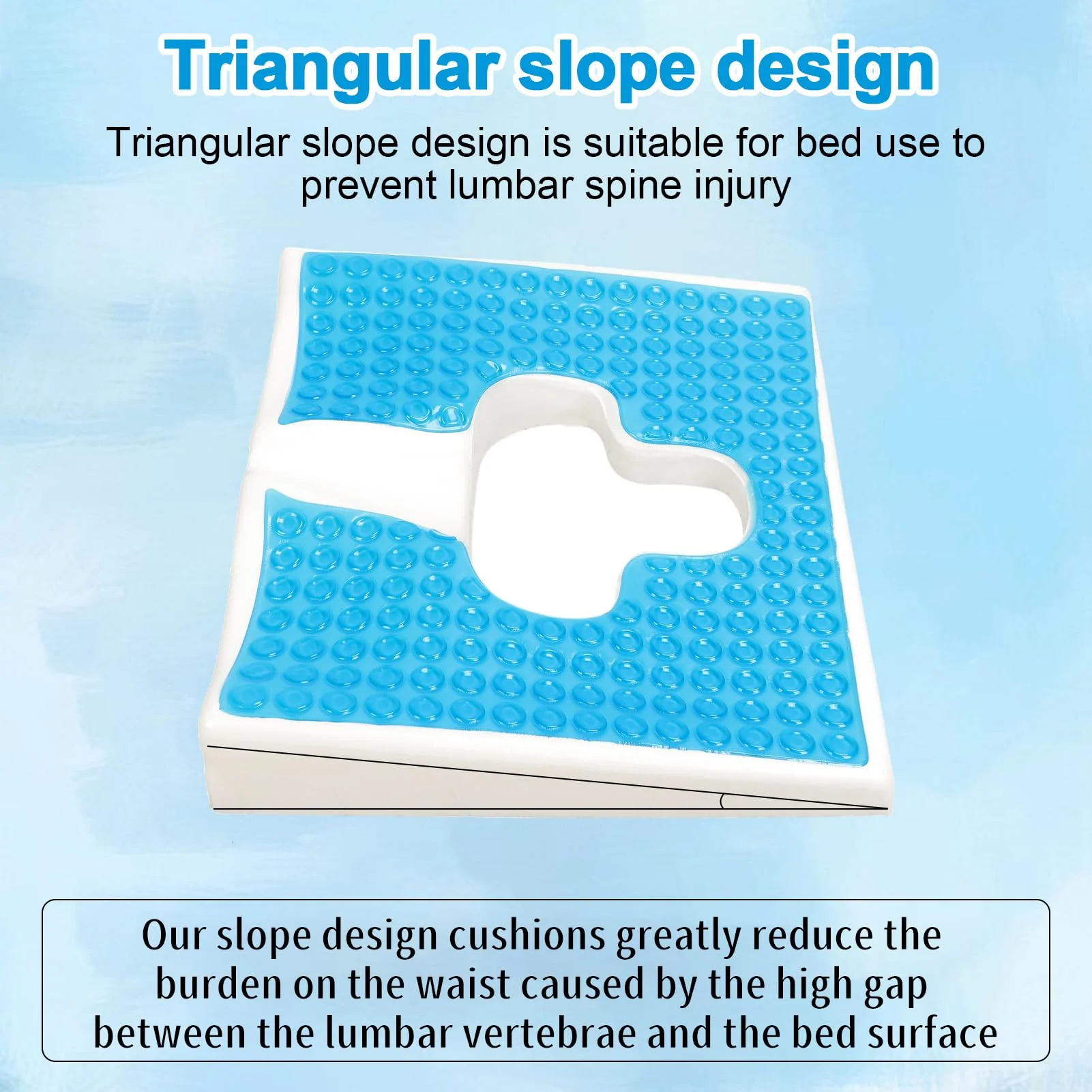 Triangular slope design

Triangular slope design is suitable for bed use to prevent lumbar spine injury

Our slope design cushions greatly reduce the burden on the waist caused by the high gap between the lumbar vertebrae and the bed surface